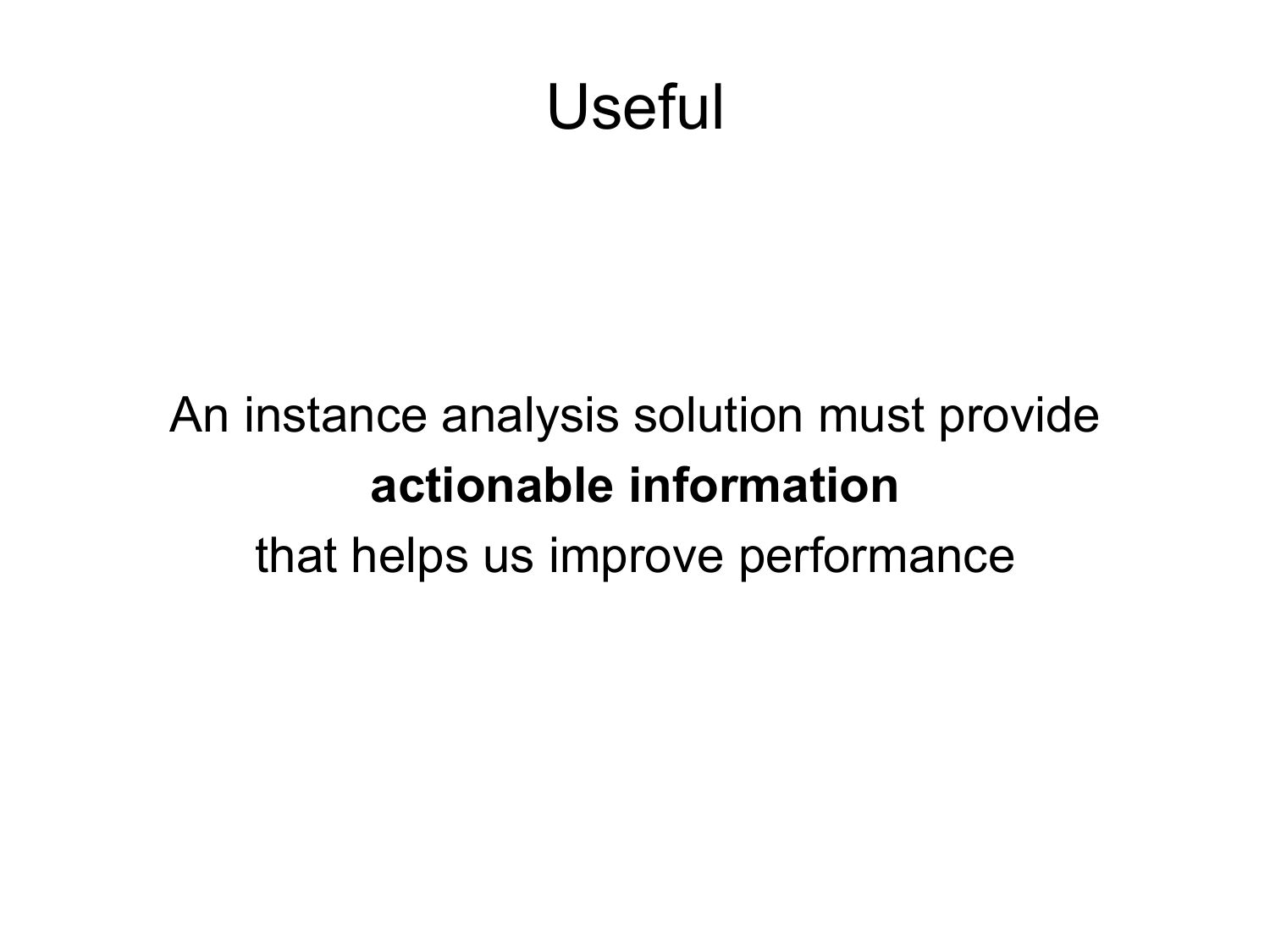 Useful

An instance analysis solution must provide
actionable information
that helps us improve performance